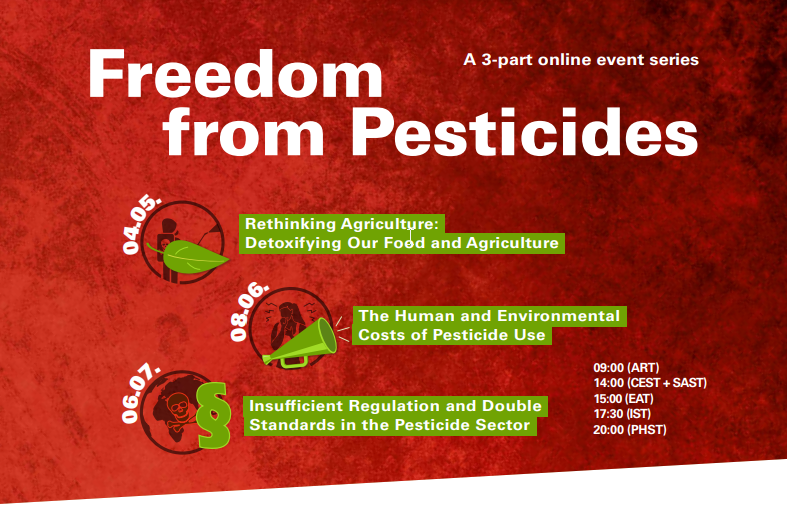 Freedom from Pesticides

A 3-part online event series

04.05.
Rethinking Agriculture:
Detoxifying Our Food and Agriculture

08.06.
The Human and Environmental Costs of Pesticide Use

06.07.
§
Insufficient Regulation and Double Standards in the Pesticide Sector

09:00 (ART)
14:00 (CEST + SAST)
15:00 (EAT)
17:30 (IST)
20:00 (PHST)